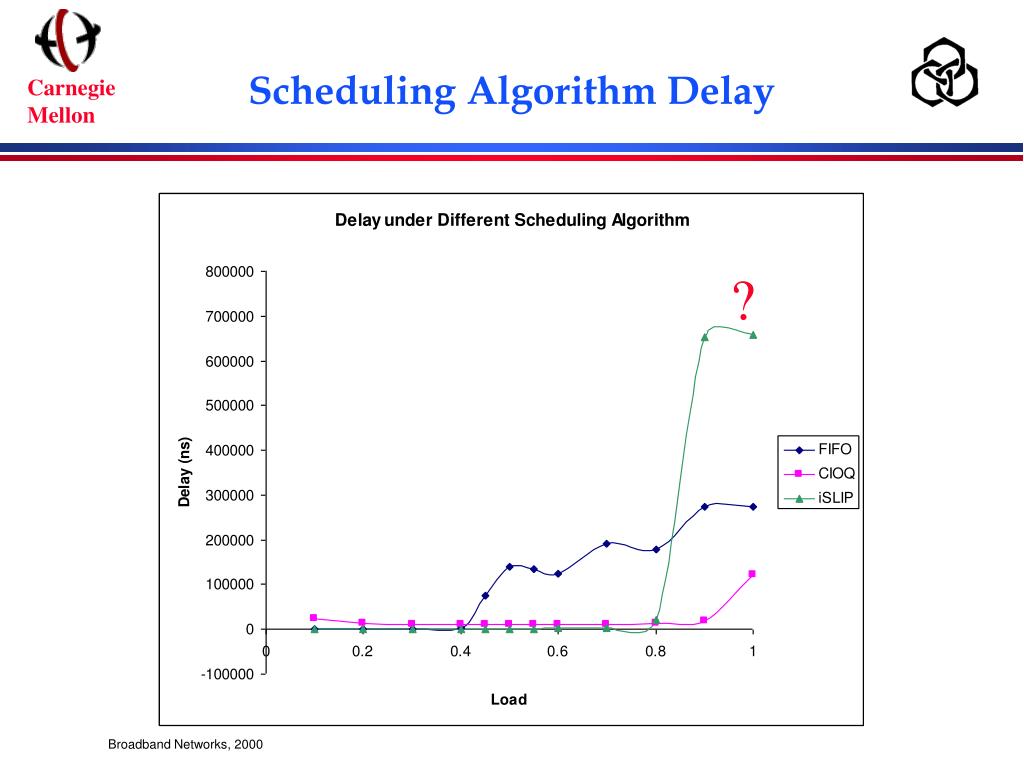 Carnegie Mellon

Scheduling Algorithm Delay

Delay under Different Scheduling Algorithm

?

800000
700000
600000
500000
400000
300000
200000
100000
0
-100000

Delay (ns)

0 0.2 0.4 0.6 0.8 1

Load

FIFO
CIOQ
iSLIP

Broadband Networks, 2000